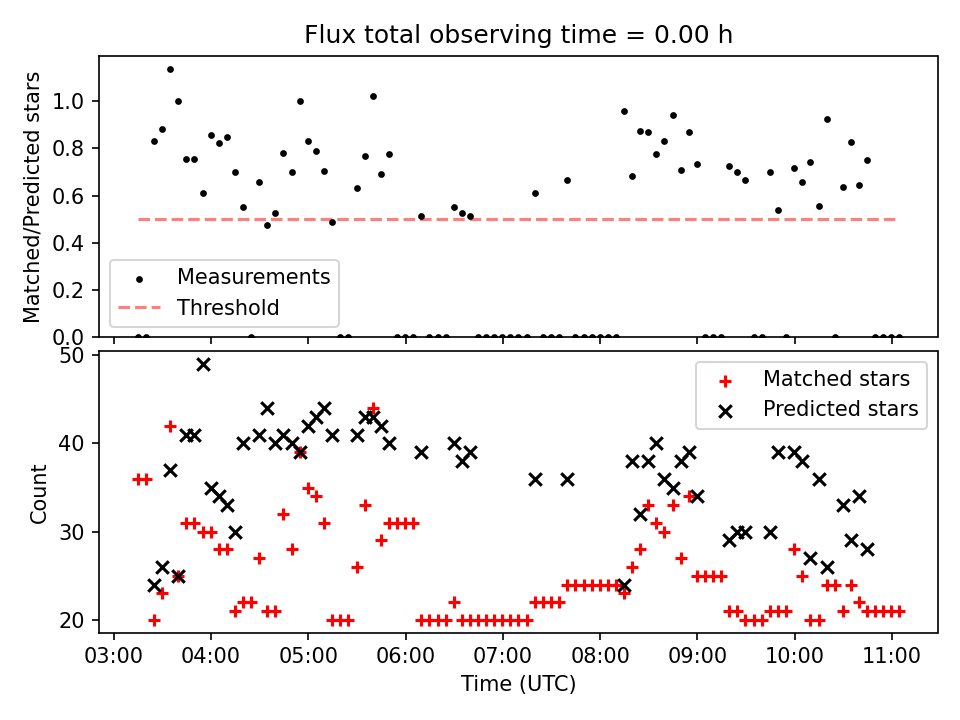 Flux total observing time = 0.00 h

Matched/Predicted stars

1.0
0.8
0.6
0.4
0.2
0.0

Measurements
Threshold

Count

50
40
30
20

Matched stars
Predicted stars

03:00
04:00
05:00
06:00
07:00
08:00
09:00
10:00
11:00

Time (UTC)